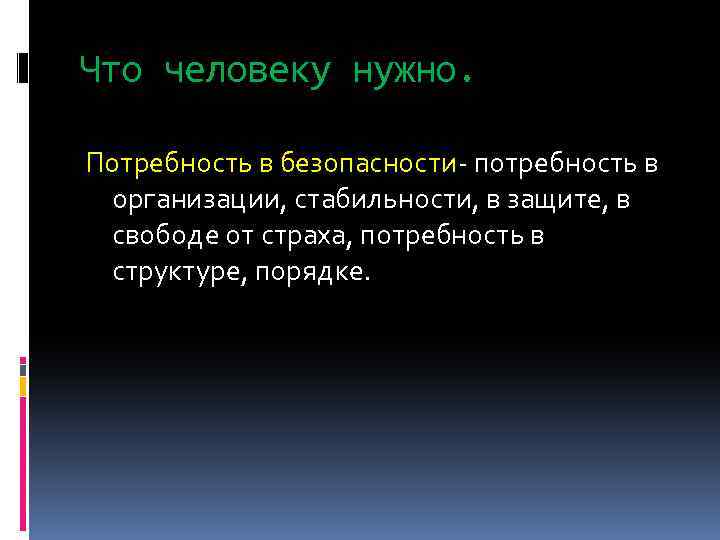 Что человеку нужно.

Потребность в безопасности- потребность в организации, стабильности, в защите, в свободе от страха, потребность в структуре, порядке.